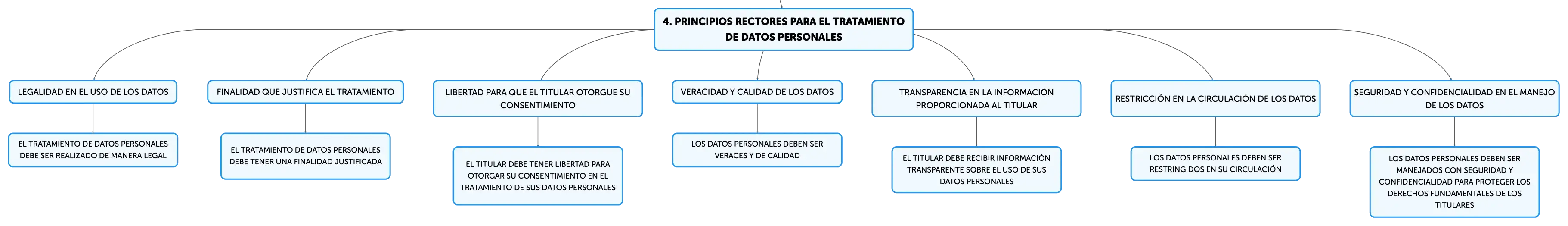 4. PRINCIPIOS RECTORES PARA EL TRATAMIENTO DE DATOS PERSONALES

LEGALIDAD EN EL USO DE LOS DATOS

EL TRATAMIENTO DE DATOS PERSONALES DEBE SER REALIZADO DE MANERA LEGAL

FINALIDAD QUE JUSTIFICA EL TRATAMIENTO

EL TRATAMIENTO DE DATOS PERSONALES DEBE TENER UNA FINALIDAD JUSTIFICADA

LIBERTAD PARA QUE EL TITULAR OTORGUE SU CONSENTIMIENTO

EL TITULAR DEBE TENER LIBERTAD PARA OTORGAR SU CONSENTIMIENTO EN EL TRATAMIENTO DE SUS DATOS PERSONALES

VERACIDAD Y CALIDAD DE LOS DATOS

LOS DATOS PERSONALES DEBEN SER VERACES Y DE CALIDAD

TRANSPARENCIA EN LA INFORMACIÓN PROPORCIONADA AL TITULAR

EL TITULAR DEBE RECIBIR INFORMACIÓN TRANSPARENTE SOBRE EL USO DE SUS DATOS PERSONALES

RESTRICCIÓN EN LA CIRCULACIÓN DE LOS DATOS

LOS DATOS PERSONALES DEBEN SER RESTRINGIDOS EN SU CIRCULACIÓN

SEGURIDAD Y CONFIDENCIALIDAD EN EL MANEJO DE LOS DATOS

LOS DATOS PERSONALES DEBEN SER MANEJADOS CON SEGURIDAD Y CONFIDENCIALIDAD PARA PROTEGER LOS DERECHOS FUNDAMENTALES DE LOS TITULARES